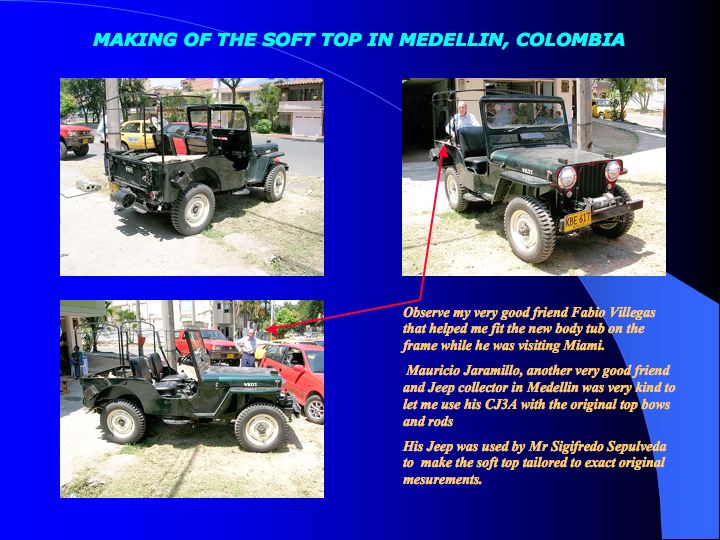 MAKING OF THE SOFT TOP IN MEDELLIN, COLOMBIA

KBE 617

Observe my very good friend Fabio Villegas that helped me fit the new body tub on the frame while he was visiting Miami.

Mauricio Jaramillo, another very good friend and Jeep collector in Medellin was very kind to let me use his CJ3A with the original top bows and rods

His Jeep was used by Mr Sigifredo Sepulveda to make the soft top tailored to exact original mesurements.